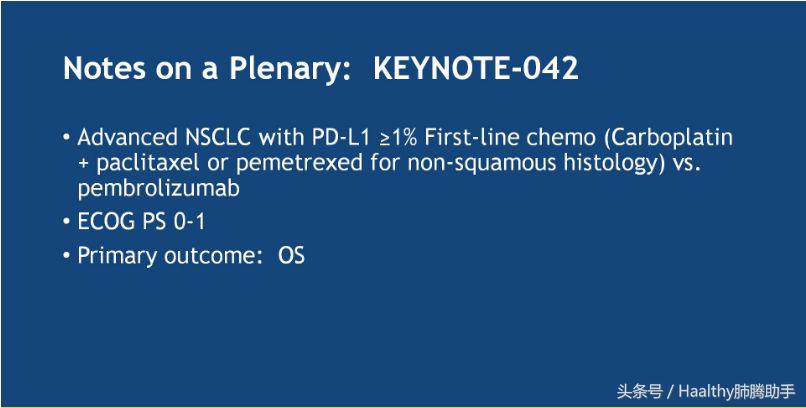 Notes on a Plenary: KEYNOTE-042

• Advanced NSCLC with PD-L1 ≥1% First-line chemo (Carboplatin + paclitaxel or pemetrexed for non-squamous histology) vs. pembrolizumab

• ECOG PS 0-1

• Primary outcome: OS

头条号 / Haalthy肺腾助手